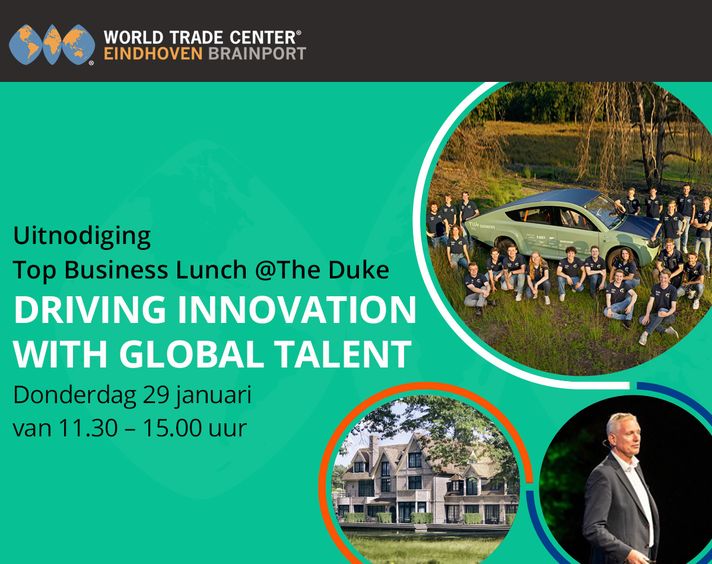 WORLD TRADE CENTER®
EINDHOVEN BRAINPORT

Uitnodiging
Top Business Lunch @The Duke
DRIVING INNOVATION WITH GLOBAL TALENT
Donderdag 29 januari
van 11.30 – 15.00 uur